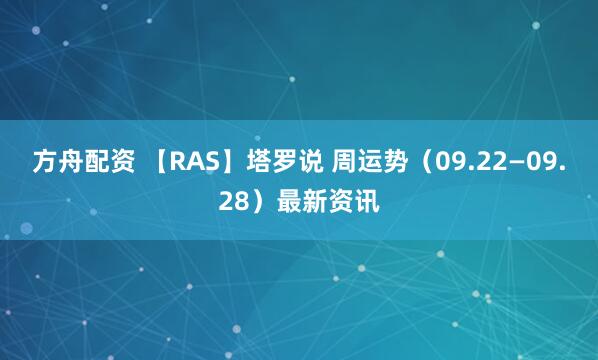 方舟配资 【RAS】塔罗说 周运势（09.22–09.28）最新资讯